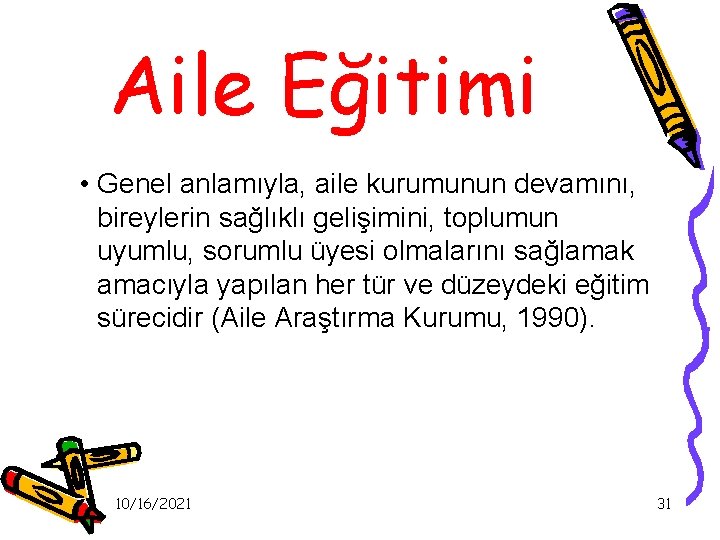 Aile Eğitimi

• Genel anlamıyla, aile kurumunun devamını, bireylerin sağlıklı gelişimini, toplumun uyumlu, sorumlu üyesi olmalarını sağlamak amacıyla yapılan her tür ve düzeydeki eğitim sürecidir (Aile Araştırma Kurumu, 1990).

10/16/2021

31